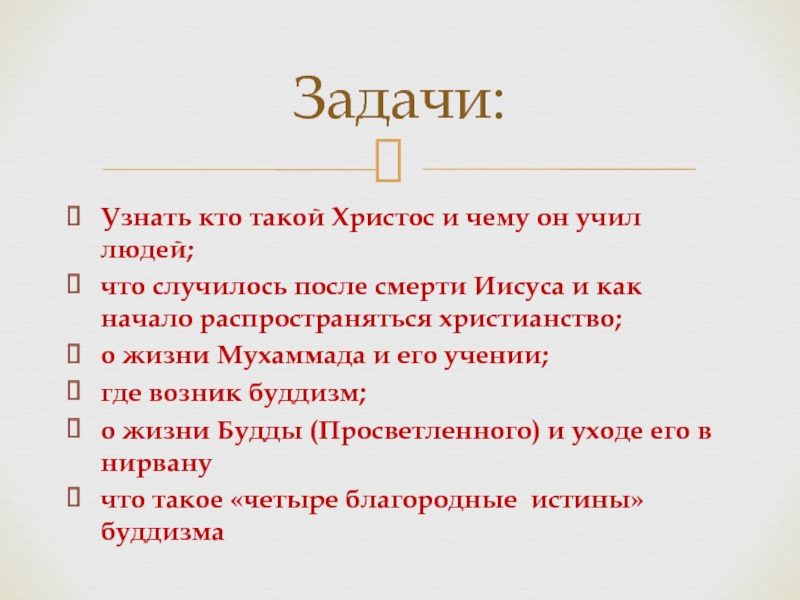 Задачи:

Узнать кто такой Христос и чему он учил людей;

что случилось после смерти Иисуса и как начало распространяться христианство;

о жизни Мухаммада и его учении;

где возник буддизм;

о жизни Будды (Просветленного) и уходе его в нирвану

что такое «четыре благородные истины» буддизма